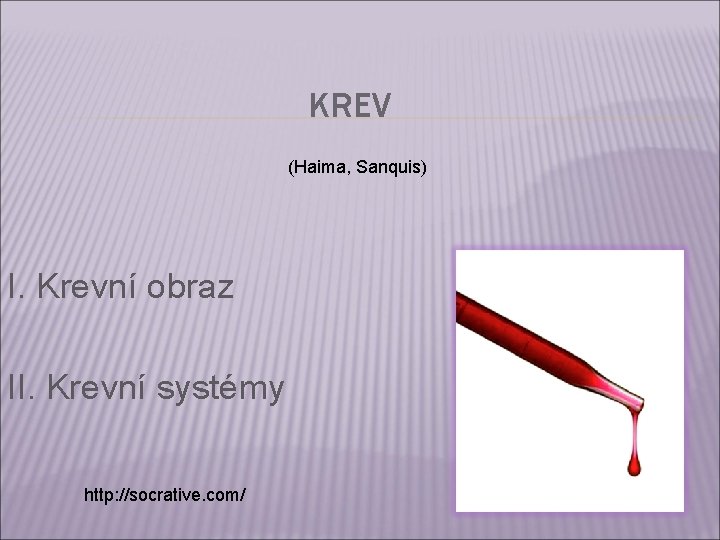 KREV

(Haima, Sanquis)

I. Krevní obraz

II. Krevní systémy

http://socrative.com/